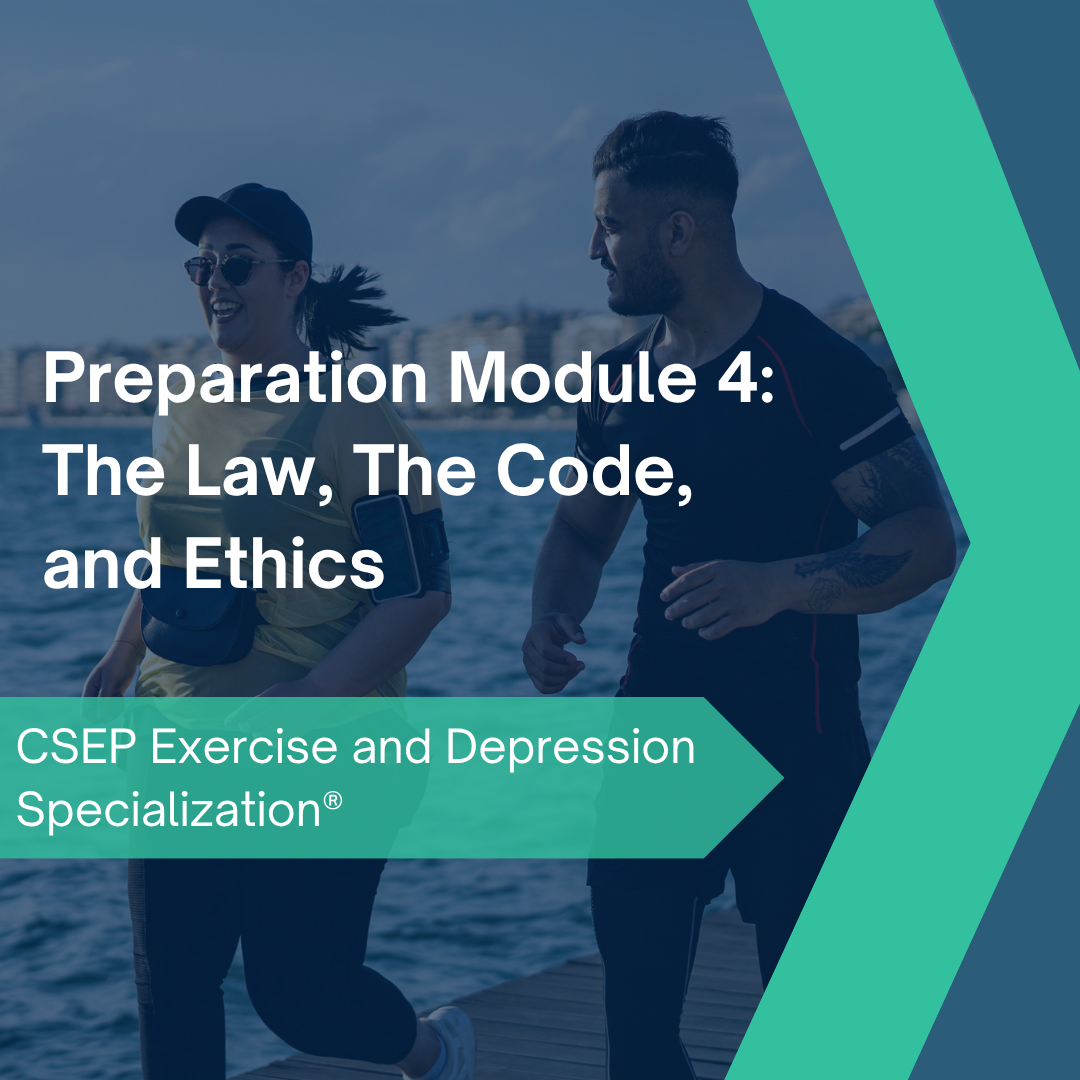 Preparation Module 4: The Law, The Code, and Ethics

CSEP Exercise and Depression Specialization®